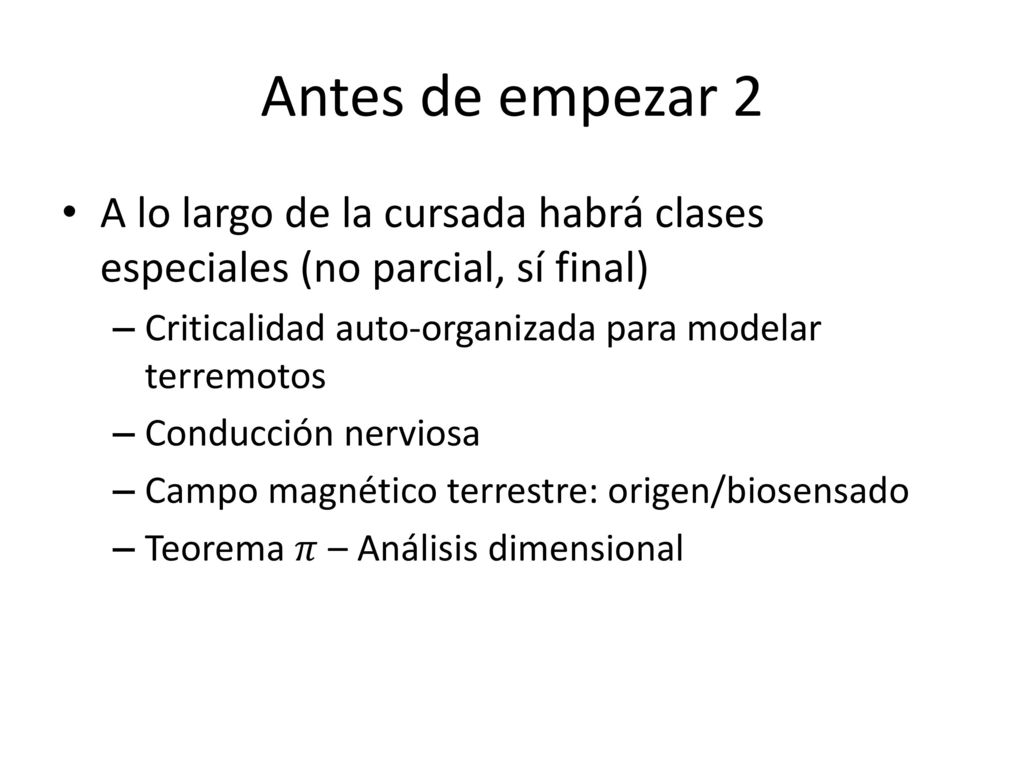 Antes de empezar 2

• A lo largo de la cursada habrá clases especiales (no parcial, sí final)
– Criticalidad auto-organizada para modelar terremotos
– Conducción nerviosa
– Campo magnético terrestre: origen/biosensado
– Teorema $\pi$ – Análisis dimensional